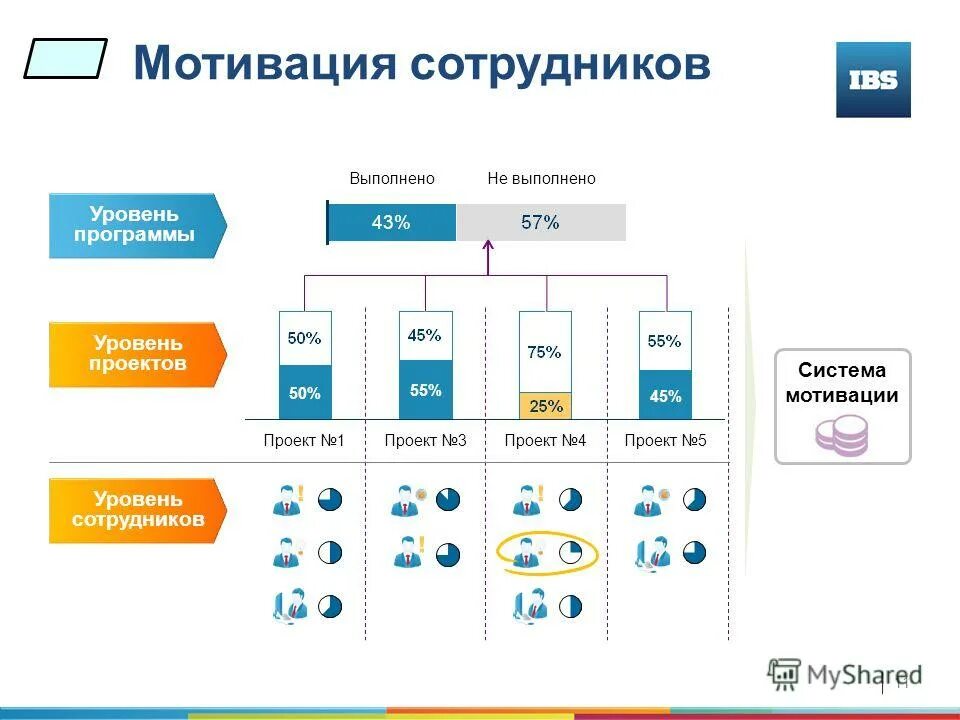 Мотивация сотрудников

IBS

Выполнено Не выполнено

Уровень программы

43% 57%

Уровень проектов

50% 50%

45% 55%

75% 25%

55% 45%

Проект №1 Проект №3 Проект №4 Проект №5

Система мотивации

Уровень сотрудников

MyShared

11